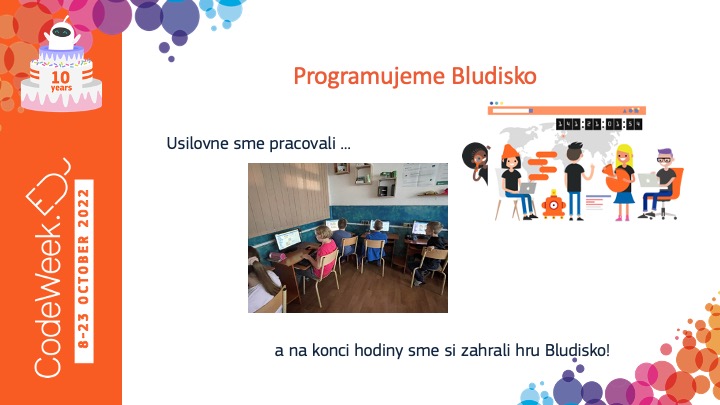 10 years

CodeWeek.EU

8-23 OCTOBER 2022

Programujeme Bludisko

Usilovne sme pracovali ...

143:23:03:54

a na konci hodiny sme si zahrali hru Bludisko!